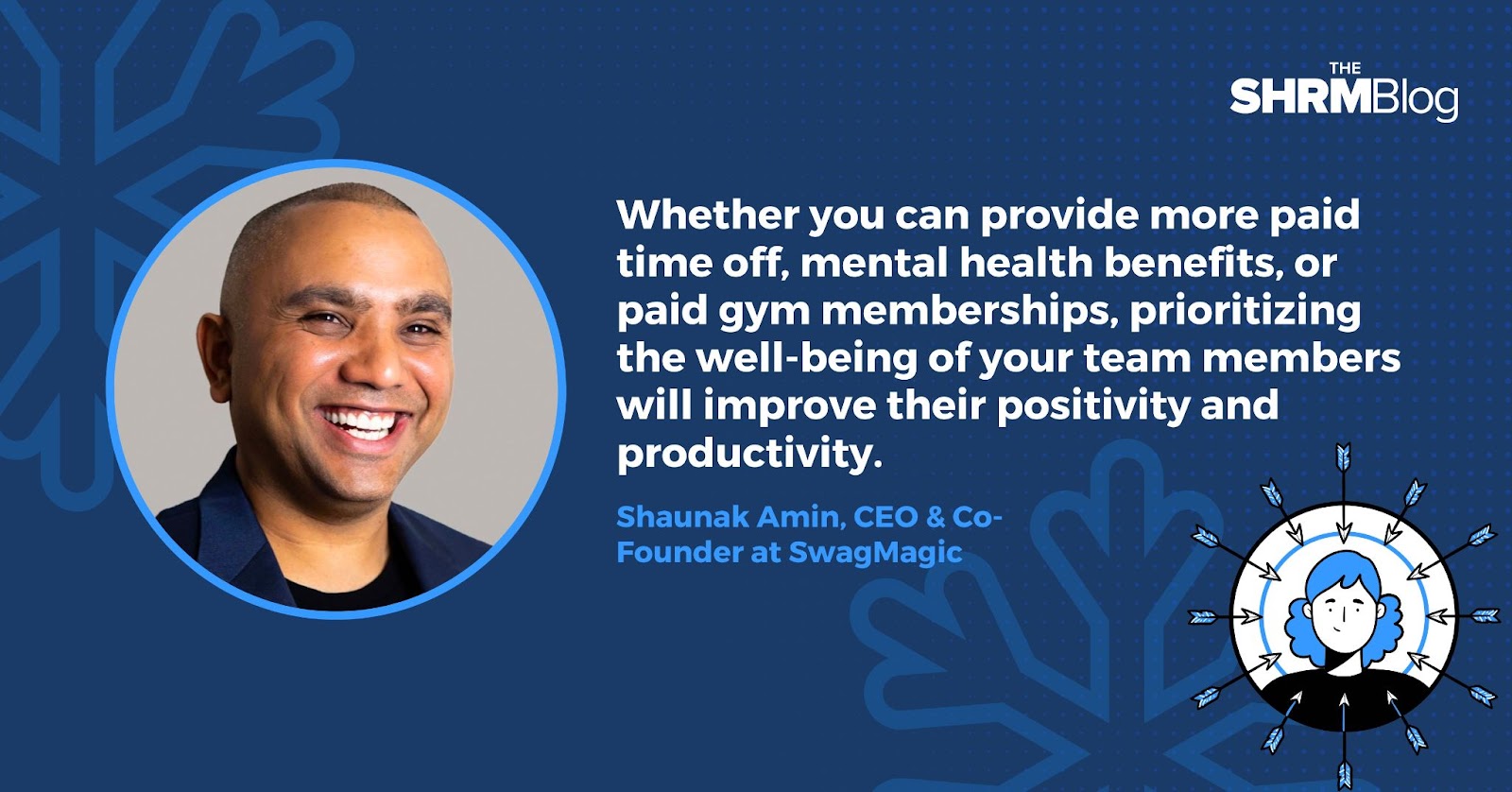 THE SHRMBlog

Whether you can provide more paid time off, mental health benefits, or paid gym memberships, prioritizing the well-being of your team members will improve their positivity and productivity.

Shaunak Amin, CEO & Co-Founder at SwagMagic